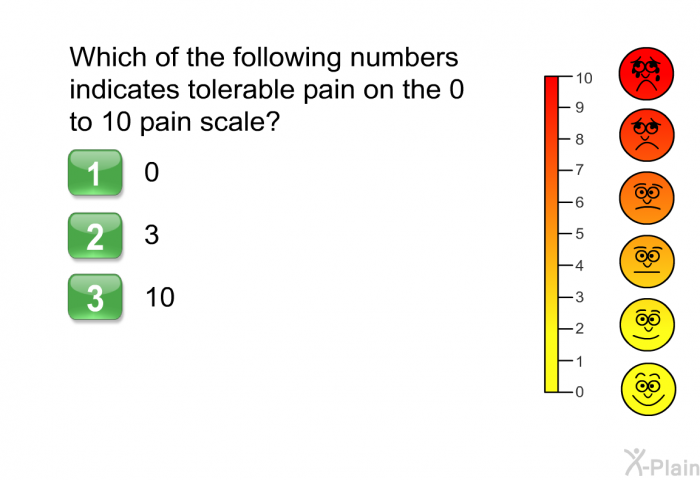 Which of the following numbers indicates tolerable pain on the 0 to 10 pain scale?

1 0

2 3

3 10

10
9
8
7
6
5
4
3
2
1
0

X-Plain